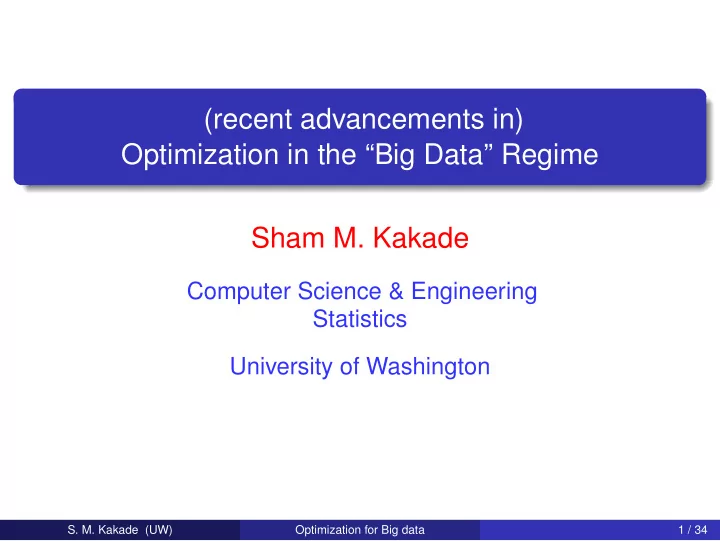 (recent advancements in)
Optimization in the “Big Data” Regime

Sham M. Kakade

Computer Science & Engineering
Statistics

University of Washington

S. M. Kakade (UW) Optimization for Big data 1 / 34